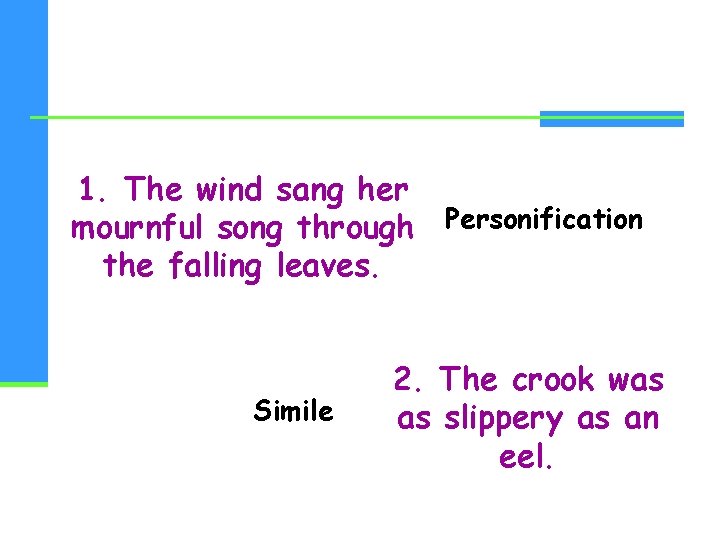 1. The wind sang her mournful song through the falling leaves.

Personification

Simile

2. The crook was as slippery as an eel.